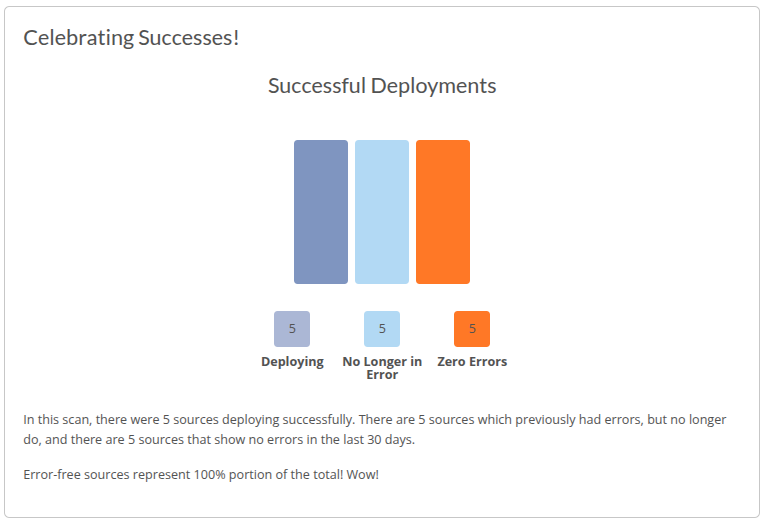 Celebrating Successes!

Successful Deployments

5
Deploying

5
No Longer in Error

5
Zero Errors

In this scan, there were 5 sources deploying successfully. There are 5 sources which previously had errors, but no longer do, and there are 5 sources that show no errors in the last 30 days.

Error-free sources represent 100% portion of the total! Wow!